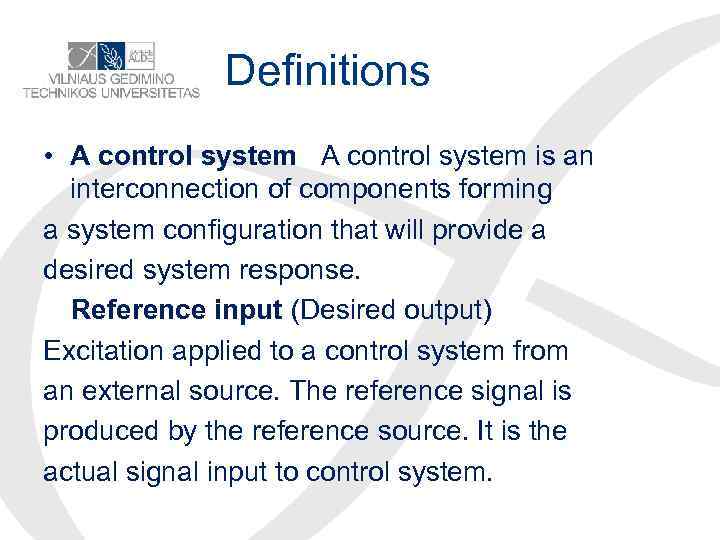 VILNIAUS GEDIMINO TECHNIKOS UNIVERSITETAS

Definitions

• **A control system** A control system is an interconnection of components forming a system configuration that will provide a desired system response.

**Reference input** (Desired output) Excitation applied to a control system from an external source. The reference signal is produced by the reference source. It is the actual signal input to control system.